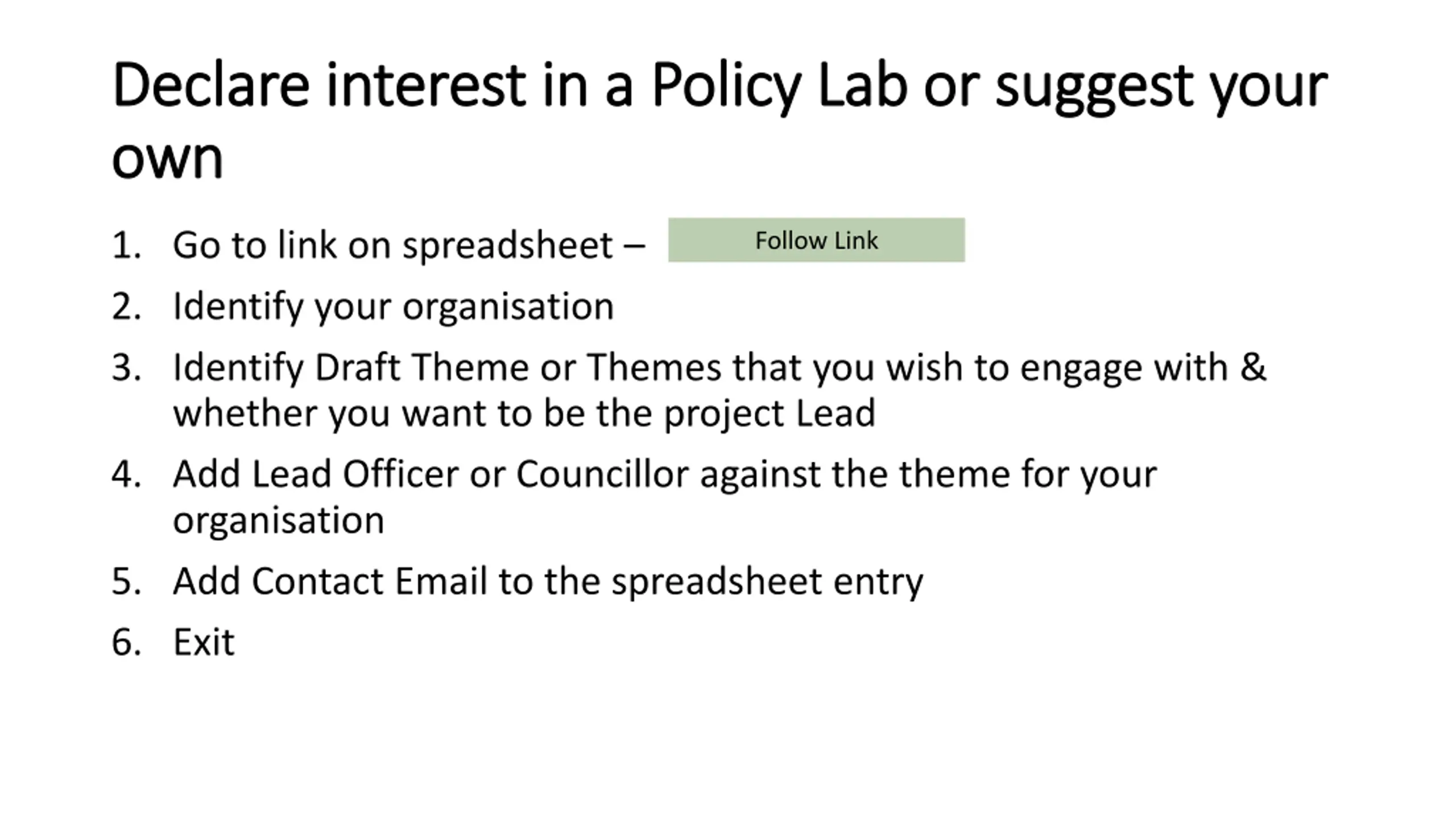 Declare interest in a Policy Lab or suggest your own

1. Go to link on spreadsheet – Follow Link
2. Identify your organisation
3. Identify Draft Theme or Themes that you wish to engage with & whether you want to be the project Lead
4. Add Lead Officer or Councillor against the theme for your organisation
5. Add Contact Email to the spreadsheet entry
6. Exit